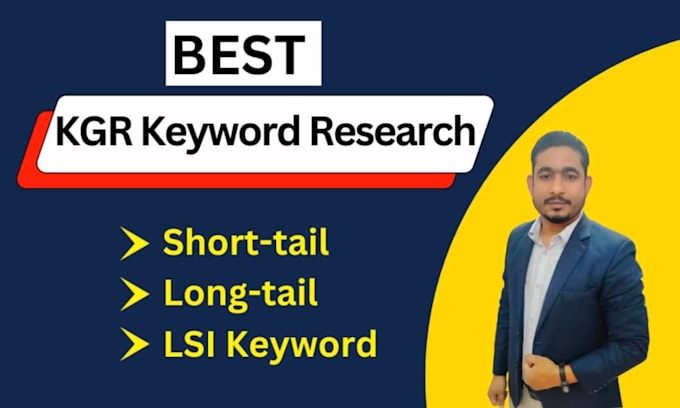 BEST

KGR Keyword Research

Short-tail
Long-tail
LSI Keyword